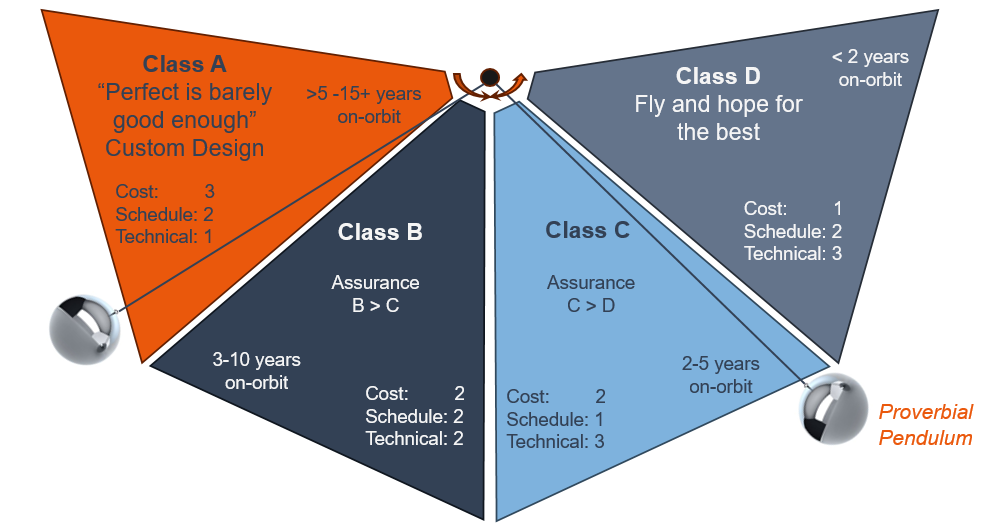 Class A
"Perfect is barely good enough"
Custom Design

>5 -15+ years on-orbit

Cost: 3
Schedule: 2
Technical: 1

Class B

Assurance
B > C

3-10 years on-orbit

Cost: 2
Schedule: 2
Technical: 2

Class C

Assurance
C > D

2-5 years on-orbit

Cost: 2
Schedule: 1
Technical: 3

Class D
Fly and hope for the best

< 2 years on-orbit

Cost: 1
Schedule: 2
Technical: 3

Proverbial Pendulum